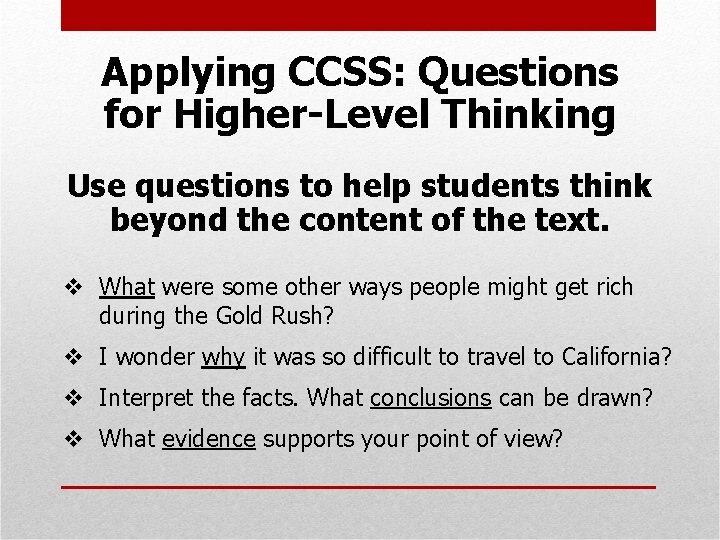 Applying CCSS: Questions for Higher-Level Thinking

Use questions to help students think beyond the content of the text.

❖ What were some other ways people might get rich during the Gold Rush?
❖ I wonder why it was so difficult to travel to California?
❖ Interpret the facts. What conclusions can be drawn?
❖ What evidence supports your point of view?